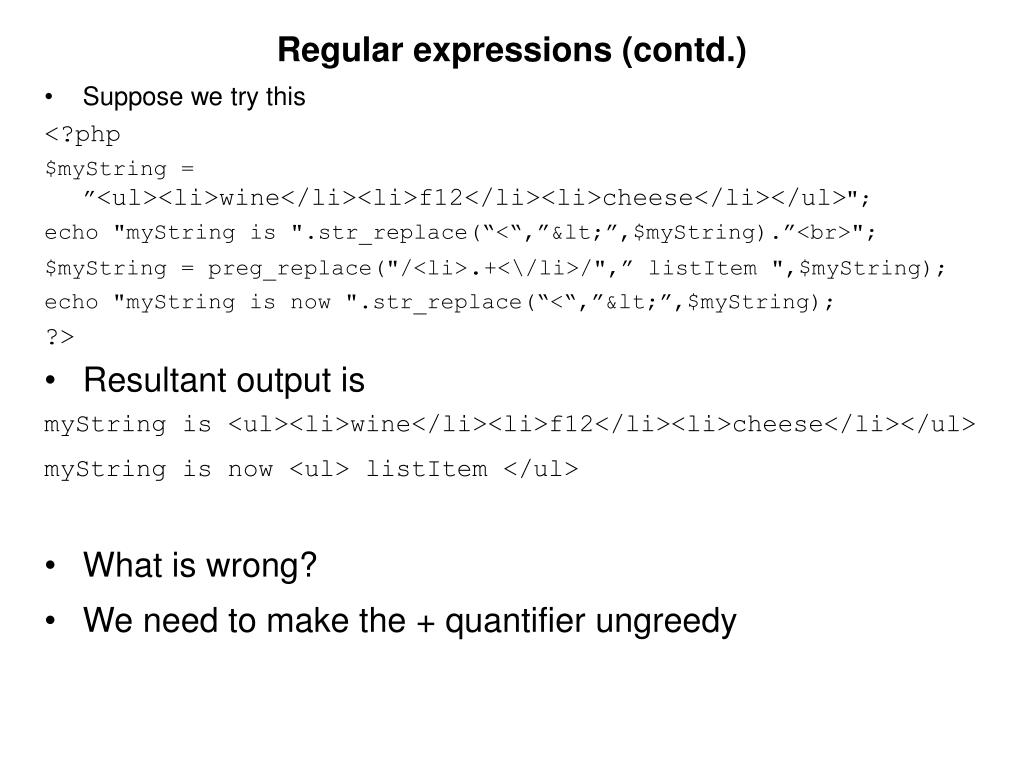 Regular expressions (contd.)

• Suppose we try this

<?php
$myString = ”<ul><li>wine</li><li>f12</li><li>cheese</li></ul>";
echo "myString is ".str_replace(“<“,”&lt;”,$myString).”<br>";
$myString = preg_replace("/<li>.+<\/li>/",” listItem ",$myString);
echo "myString is now ".str_replace(“<“,”&lt;”,$myString);
?>

• Resultant output is

myString is <ul><li>wine</li><li>f12</li><li>cheese</li></ul>

myString is now <ul> listItem </ul>

• What is wrong?

• We need to make the + quantifier ungreedy